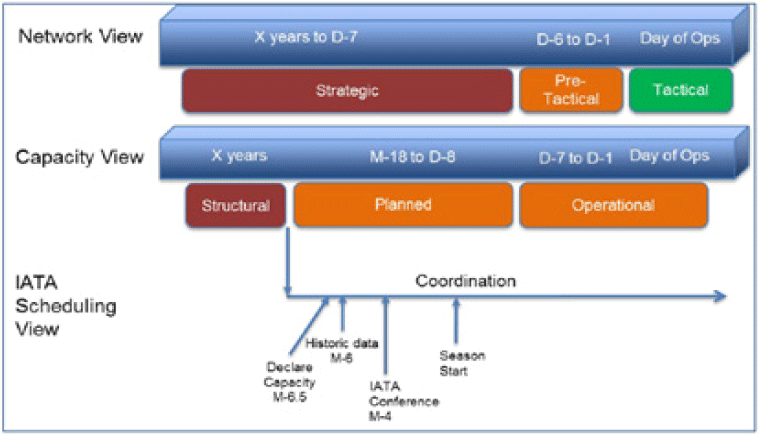 Network View

X years to D-7

D-6 to D-1

Day of Ops

Strategic

Pre-Tactical

Tactical

Capacity View

X years

M-18 to D-8

D-7 to D-1

Day of Ops

Structural

Planned

Operational

IATA Scheduling View

Coordination

Declare Capacity M-6.5

Historic data M-6

IATA Conference M-4

Season Start